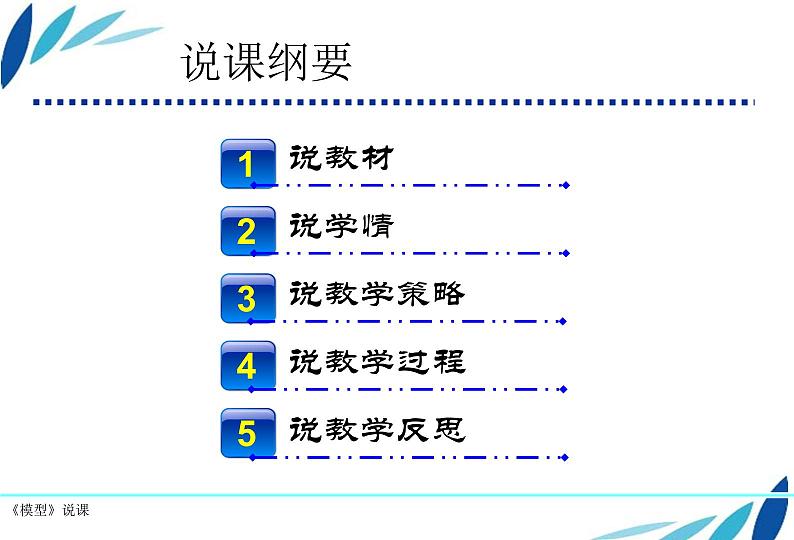 说课纲要

1 说教材

2 说学情

3 说教学策略

4 说教学过程

5 说教学反思

《模型》说课